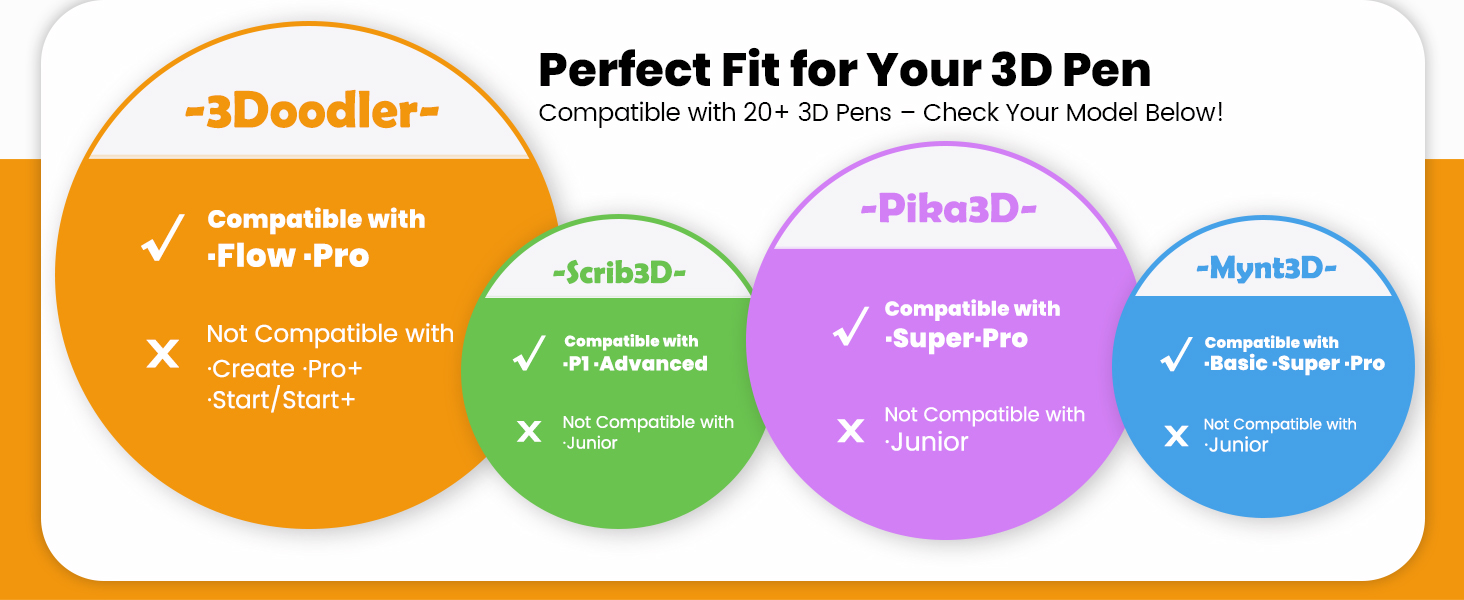 Perfect Fit for Your 3D Pen
Compatible with 20+ 3D Pens – Check Your Model Below!

-3Doodler-
✓ Compatible with ·Flow ·Pro
x Not Compatible with ·Create ·Pro+ ·Start/Start+

-Scrib3D-
✓ Compatible with ·P1 ·Advanced
x Not Compatible with ·Junior

-Pika3D-
✓ Compatible with ·Super·Pro
x Not Compatible with ·Junior

-Mynt3D-
✓ Compatible with ·Basic ·Super ·Pro
x Not Compatible with ·Junior